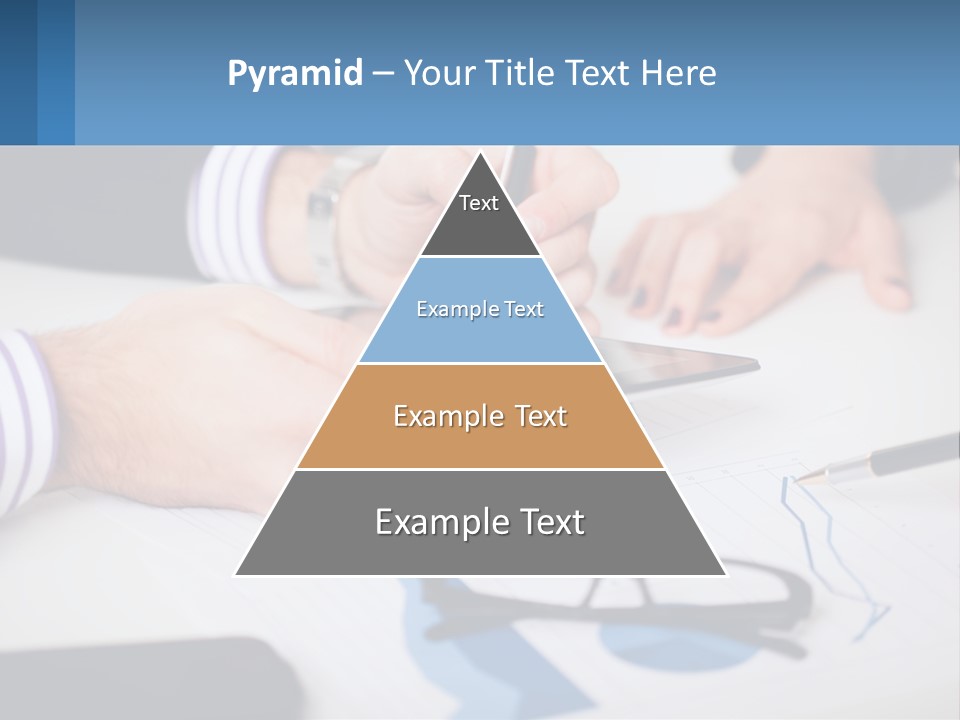 Pyramid – Your Title Text Here

Text

Example Text

Example Text

Example Text